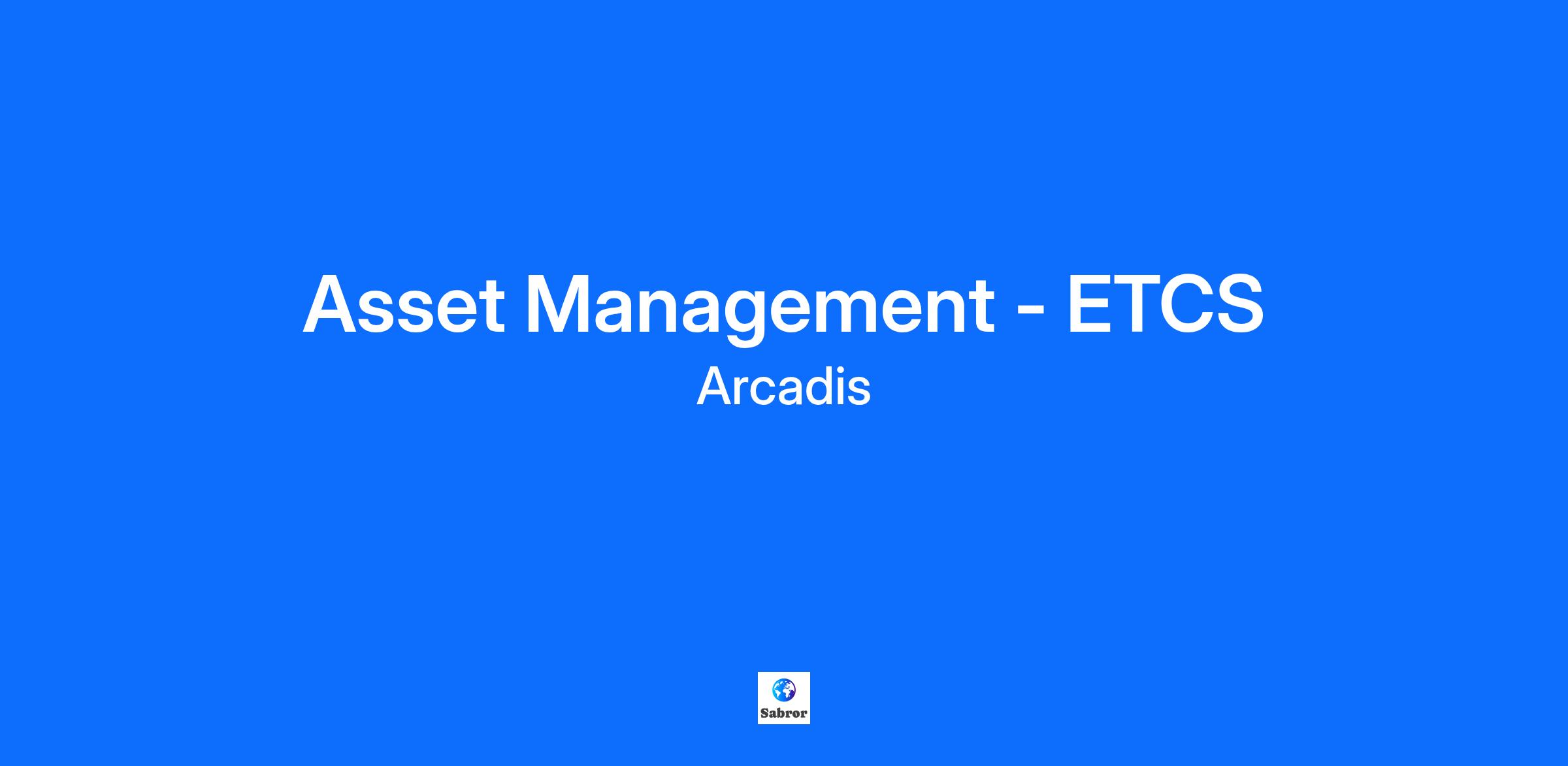 Asset Management - ETCS
Arcadis

Sabror